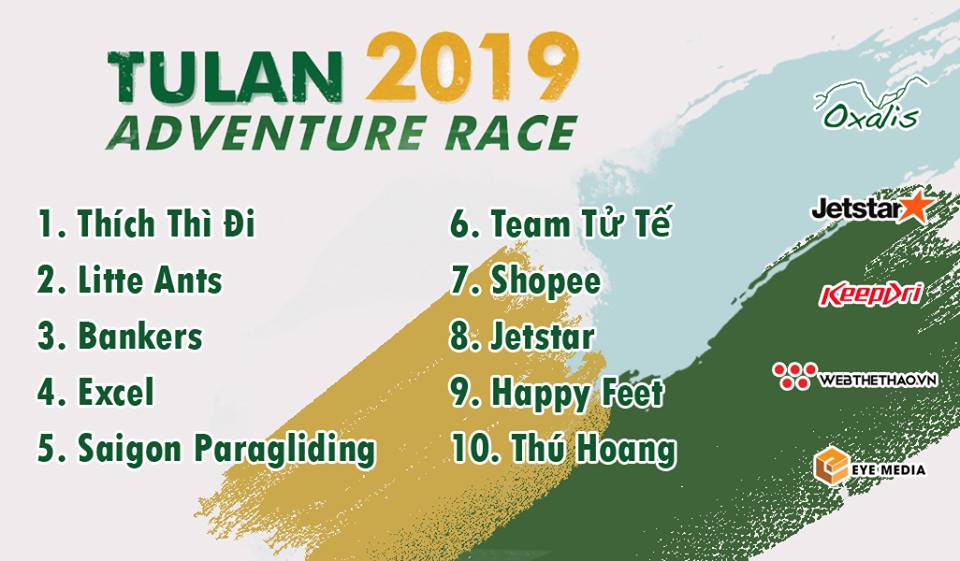 TULAN 2019
ADVENTURE RACE

1. Thích Thì Đi
2. Litte Ants
3. Bankers
4. Excel
5. Saigon Paragliding

6. Team Tử Tế
7. Shopee
8. Jetstar
9. Happy Feet
10. Thú Hoang

Oxalis
Jetstar
KeepDri
WEBTHETHAO.VN
EYE MEDIA